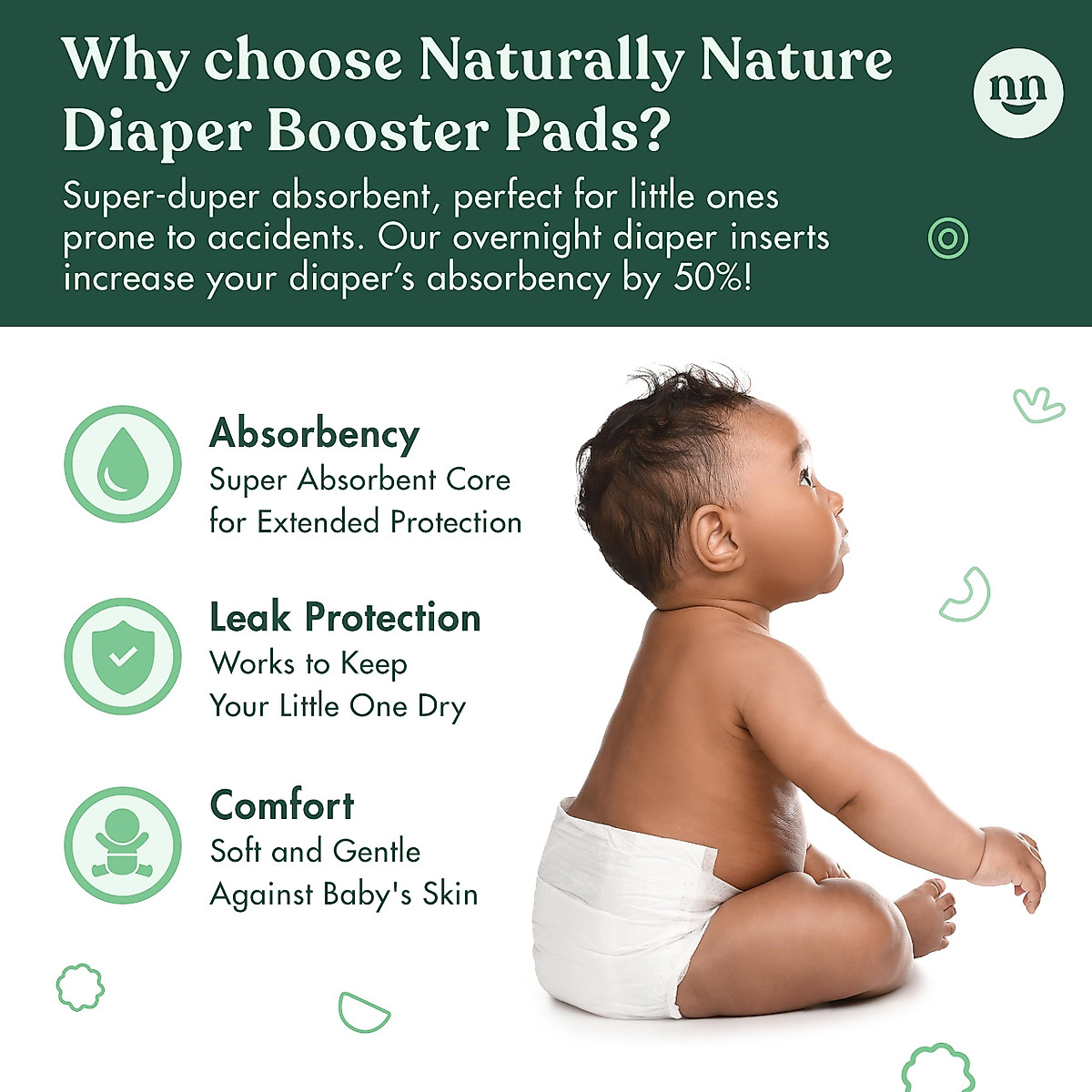 Why choose Naturally Nature Diaper Booster Pads?

nn

Super-duper absorbent, perfect for little ones prone to accidents. Our overnight diaper inserts increase your diaper's absorbency by 50%!

Absorbency
Super Absorbent Core for Extended Protection

Leak Protection
Works to Keep Your Little One Dry

Comfort
Soft and Gentle Against Baby's Skin